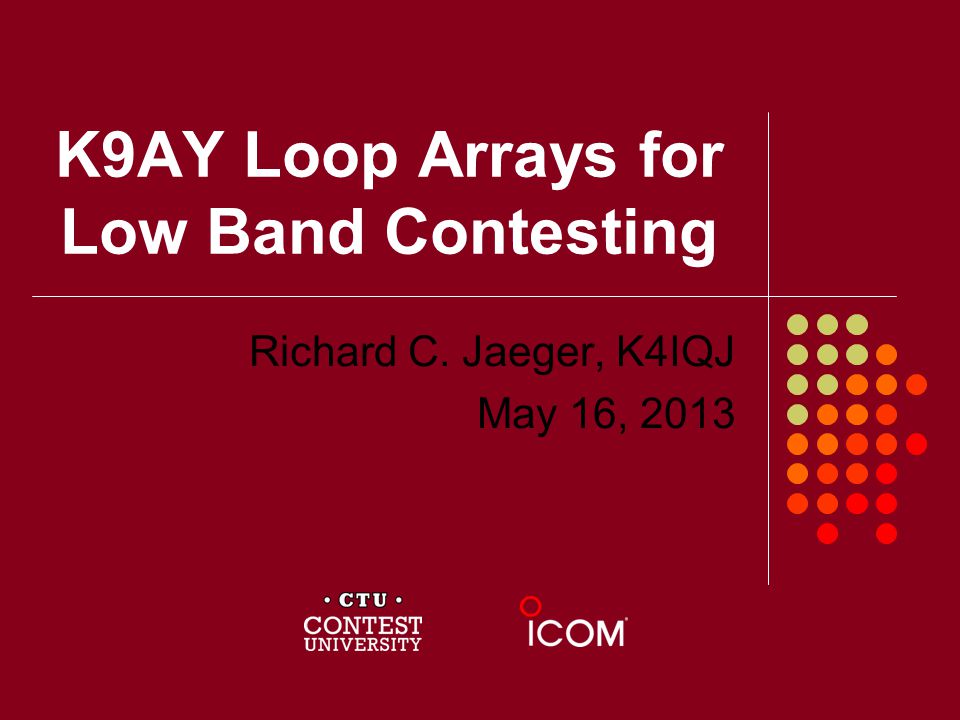 K9AY Loop Arrays for Low Band Contesting

Richard C. Jaeger, K4IQJ

May 16, 2013

• CTU •
CONTEST
UNIVERSITY

ICOM